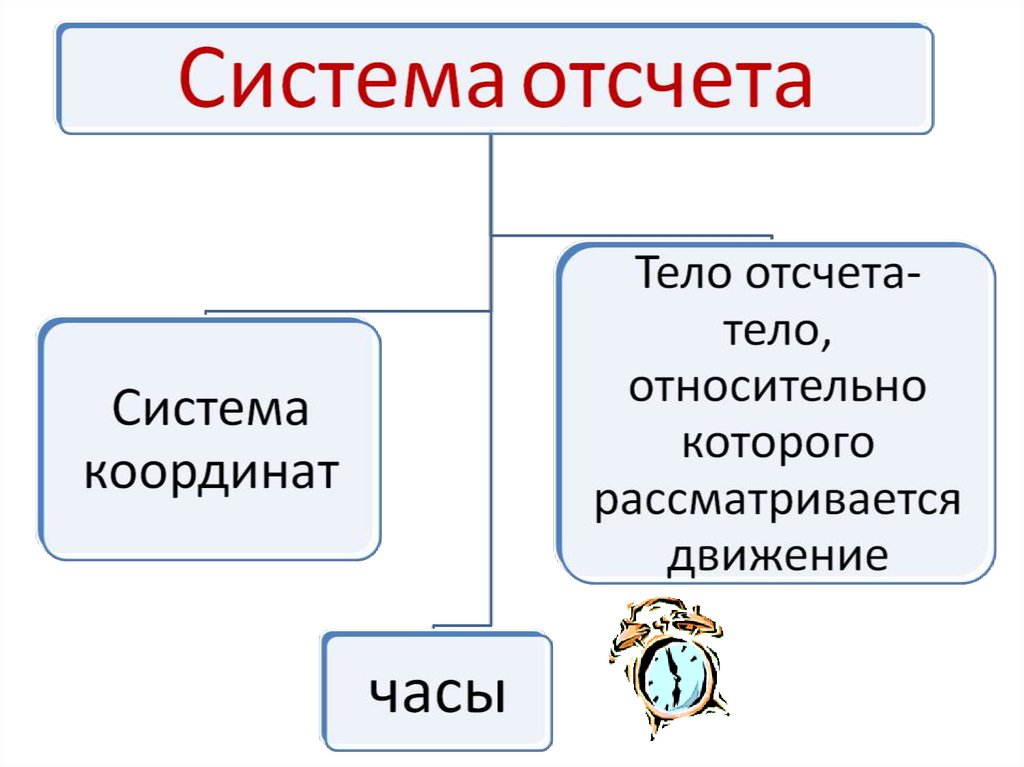 Система отсчета

Система координат

Тело отсчета- тело, относительно которого рассматривается движение

часы